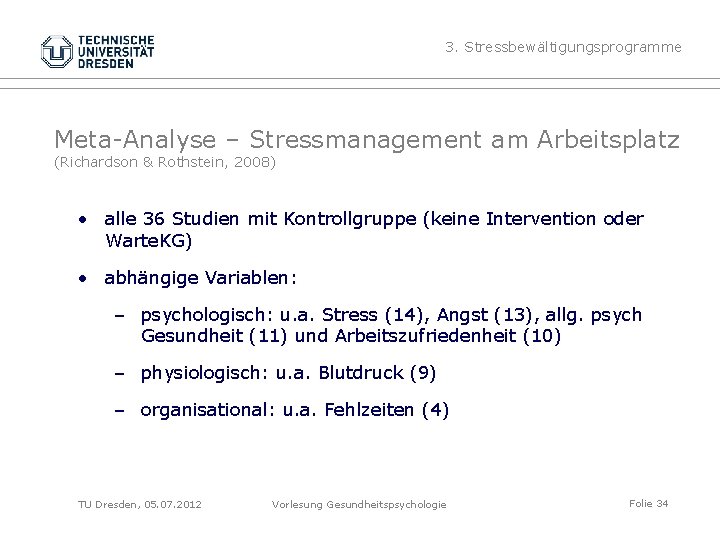 TECHNISCHE UNIVERSITÄT DRESDEN

3. Stressbewältigungsprogramme

Meta-Analyse – Stressmanagement am Arbeitsplatz
(Richardson & Rothstein, 2008)

• alle 36 Studien mit Kontrollgruppe (keine Intervention oder WarteKG)

• abhängige Variablen:

– psychologisch: u.a. Stress (14), Angst (13), allg. psych Gesundheit (11) und Arbeitszufriedenheit (10)

– physiologisch: u.a. Blutdruck (9)

– organisational: u.a. Fehlzeiten (4)

TU Dresden, 05.07.2012

Vorlesung Gesundheitspsychologie

Folie 34